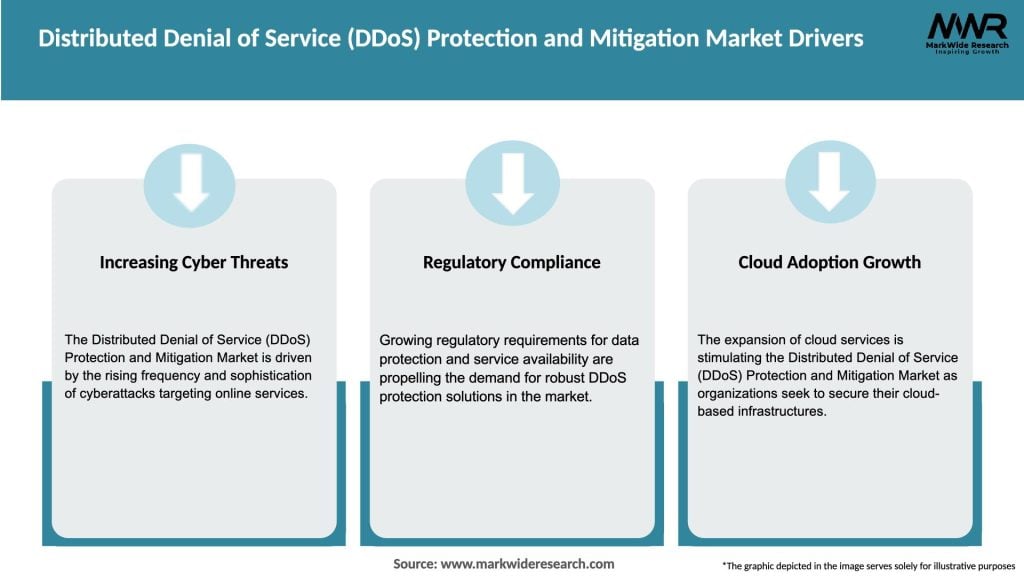 Distributed Denial of Service (DDoS) Protection and Mitigation Market Drivers

MWR
MarkWide Research
Inspiring Growth

Increasing Cyber Threats

The Distributed Denial of Service (DDoS) Protection and Mitigation Market is driven by the rising frequency and sophistication of cyberattacks targeting online services.

Regulatory Compliance

Growing regulatory requirements for data protection and service availability are propelling the demand for robust DDoS protection solutions in the market.

Cloud Adoption Growth

The expansion of cloud services is stimulating the Distributed Denial of Service (DDoS) Protection and Mitigation Market as organizations seek to secure their cloud-based infrastructures.

Source: www.markwideresearch.com

*The graphic depicted in the image serves solely for illustrative purposes